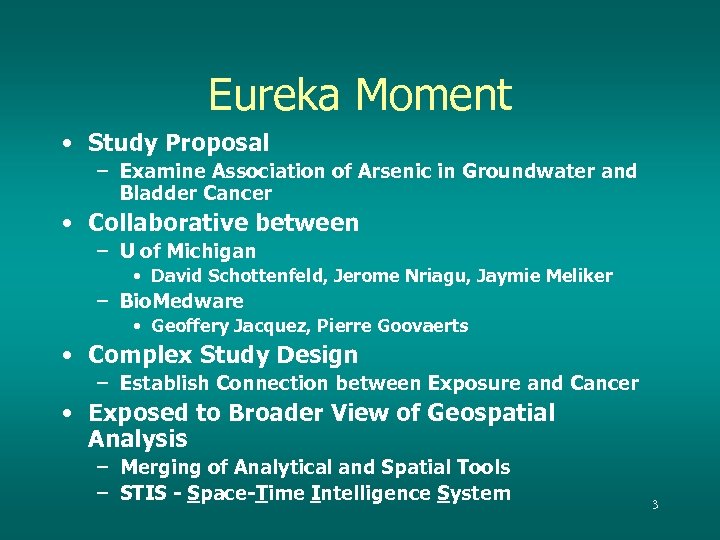 Eureka Moment

• Study Proposal
 – Examine Association of Arsenic in Groundwater and Bladder Cancer
• Collaborative between
 – U of Michigan
  • David Schottenfeld, Jerome Nriagu, Jaymie Meliker
 – BioMedware
  • Geoffery Jacquez, Pierre Goovaerts
• Complex Study Design
 – Establish Connection between Exposure and Cancer
• Exposed to Broader View of Geospatial Analysis
 – Merging of Analytical and Spatial Tools
 – STIS - Space-Time Intelligence System

3